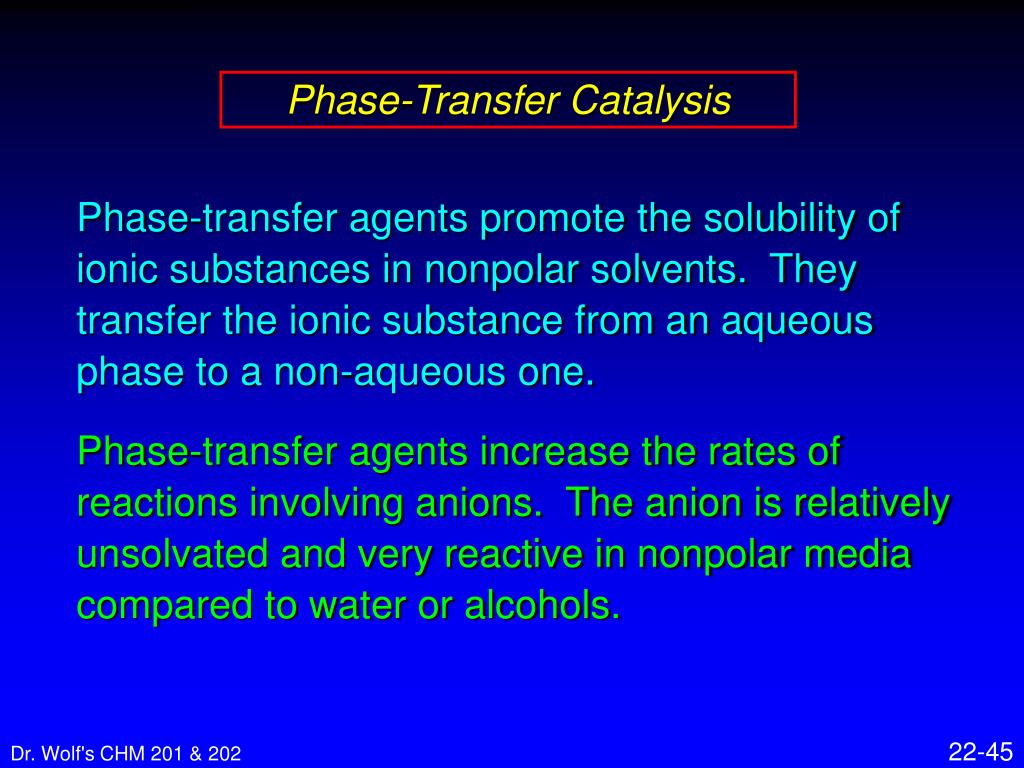 Phase-Transfer Catalysis

Phase-transfer agents promote the solubility of ionic substances in nonpolar solvents. They transfer the ionic substance from an aqueous phase to a non-aqueous one.

Phase-transfer agents increase the rates of reactions involving anions. The anion is relatively unsolvated and very reactive in nonpolar media compared to water or alcohols.

Dr. Wolf's CHM 201 & 202

22-45